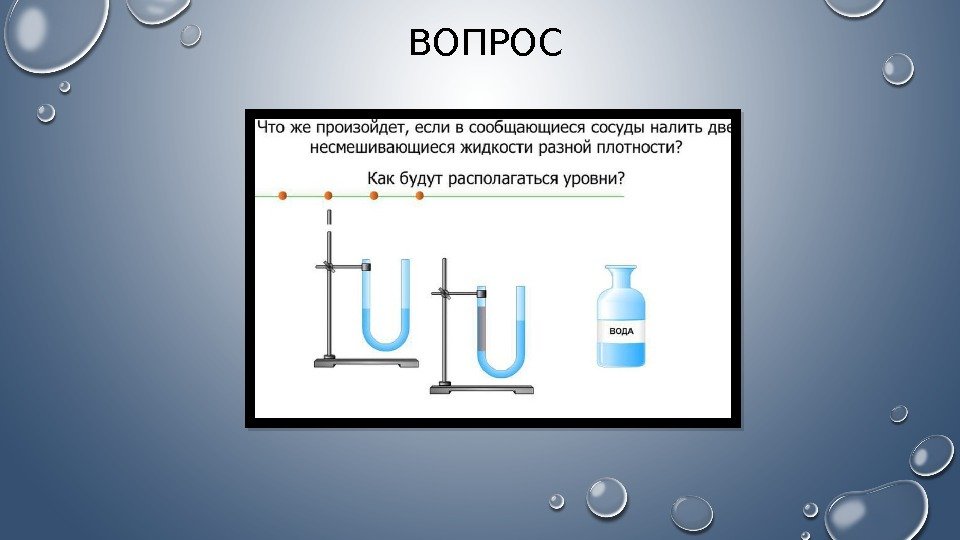 ВОПРОС

Что же произойдет, если в сообщающиеся сосуды налить две несмешивающиеся жидкости разной плотности?

Как будут располагаться уровни?

ВОДА